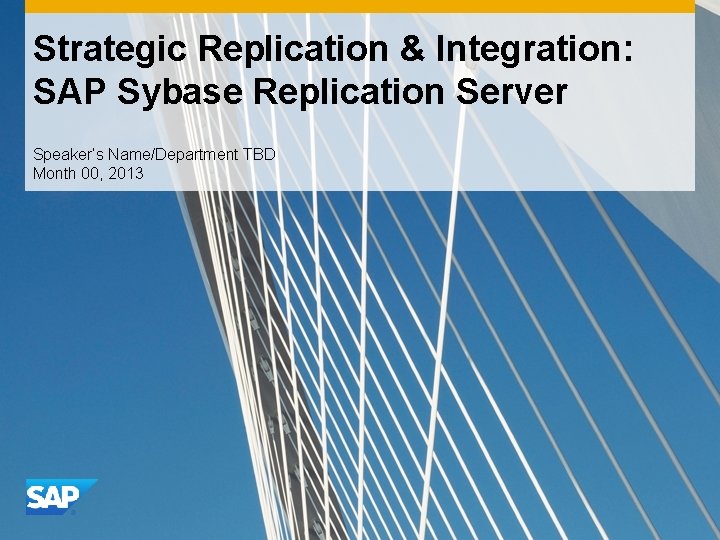 Strategic Replication & Integration:
SAP Sybase Replication Server

Speaker's Name/Department TBD
Month 00, 2013

SAP